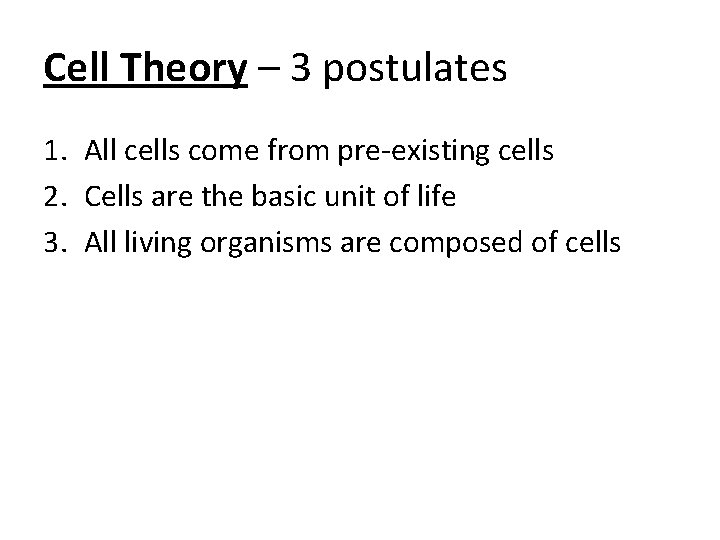 Cell Theory – 3 postulates

1. All cells come from pre-existing cells
2. Cells are the basic unit of life
3. All living organisms are composed of cells